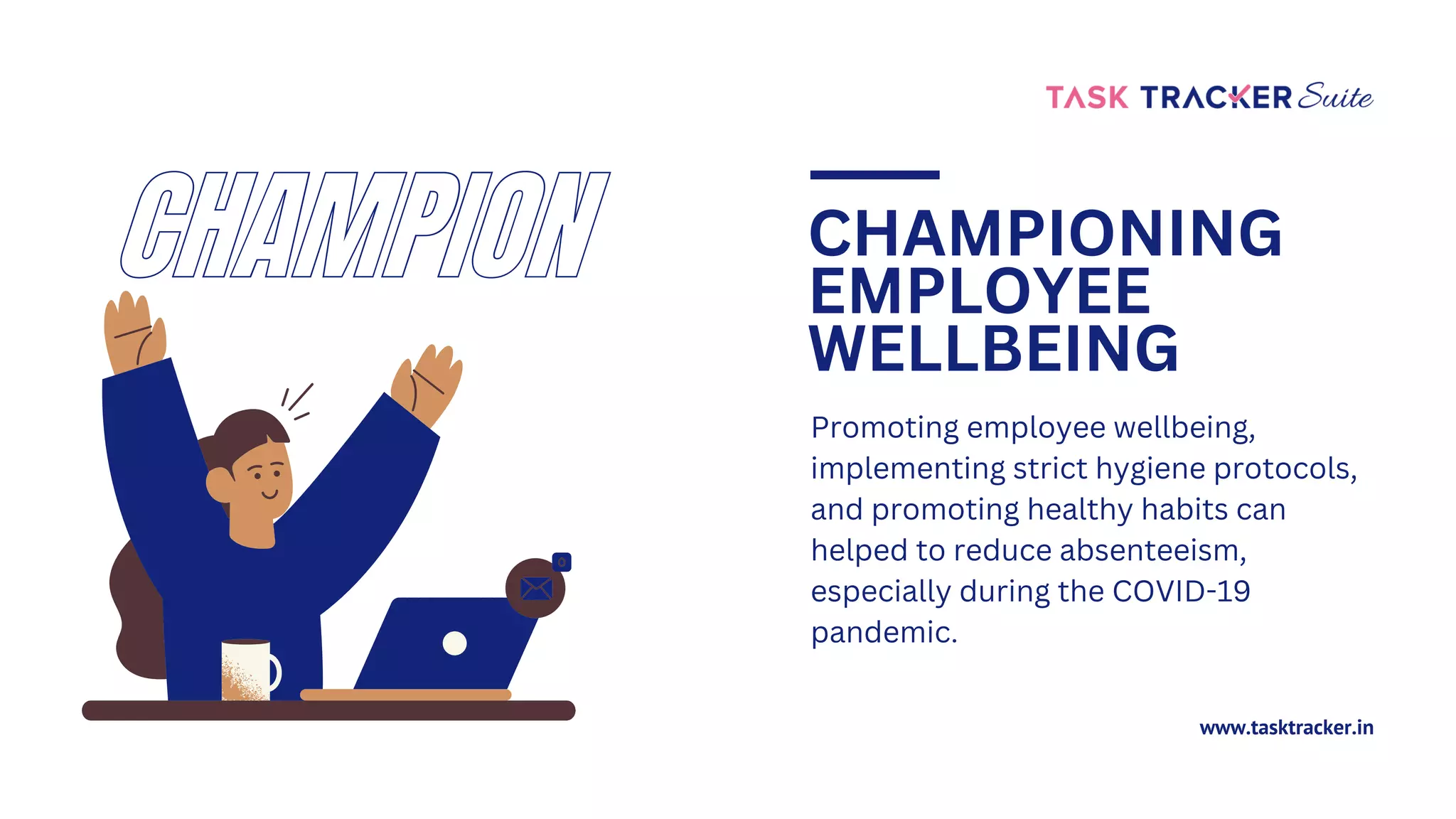 TASK TRACKER Suite

CHAMPION

CHAMPIONING EMPLOYEE WELLBEING

Promoting employee wellbeing, implementing strict hygiene protocols, and promoting healthy habits can helped to reduce absenteeism, especially during the COVID-19 pandemic.

www.tasktracker.in